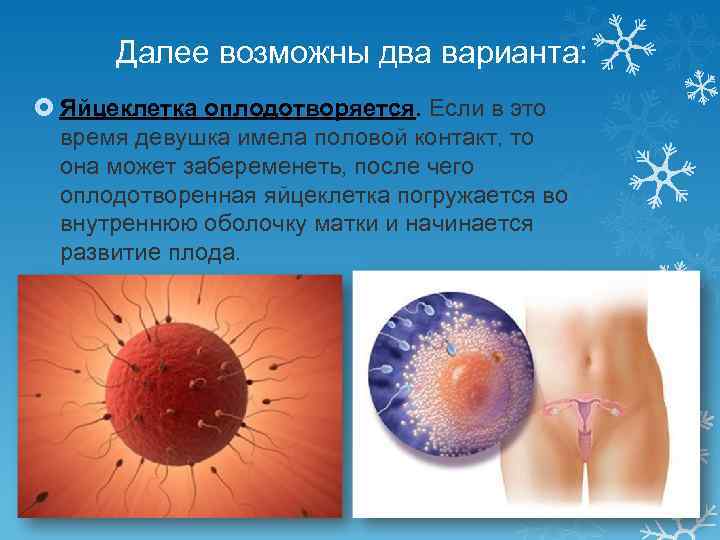 Далее возможны два варианта:

Яйцеклетка оплодотворяется. Если в это время девушка имела половой контакт, то она может забеременеть, после чего оплодотворенная яйцеклетка погружается во внутреннюю оболочку матки и начинается развитие плода.